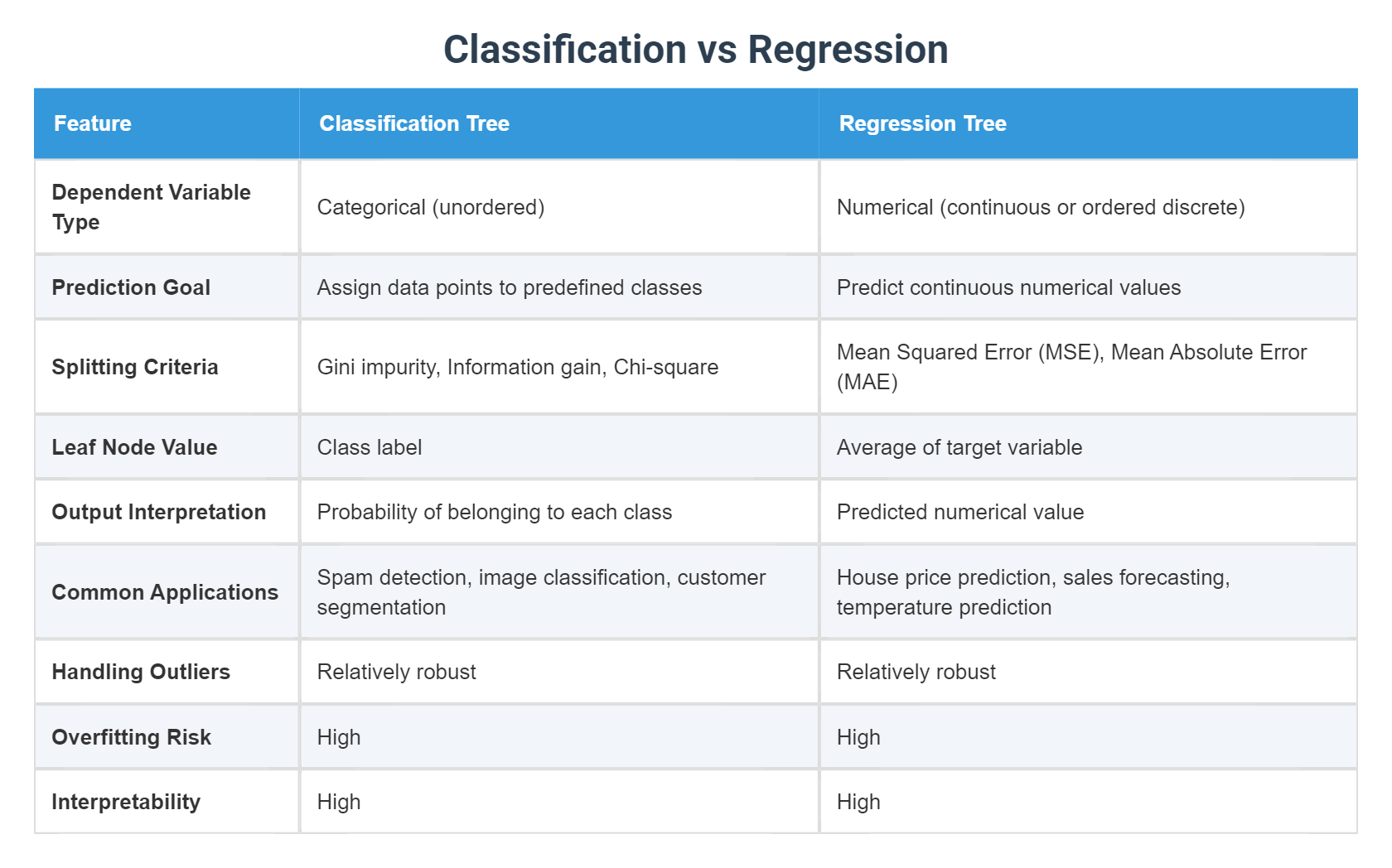 Classification vs Regression

| Feature | Classification Tree | Regression Tree |
|---|---|---|
| Dependent Variable Type | Categorical (unordered) | Numerical (continuous or ordered discrete) |
| Prediction Goal | Assign data points to predefined classes | Predict continuous numerical values |
| Splitting Criteria | Gini impurity, Information gain, Chi-square | Mean Squared Error (MSE), Mean Absolute Error (MAE) |
| Leaf Node Value | Class label | Average of target variable |
| Output Interpretation | Probability of belonging to each class | Predicted numerical value |
| Common Applications | Spam detection, image classification, customer segmentation | House price prediction, sales forecasting, temperature prediction |
| Handling Outliers | Relatively robust | Relatively robust |
| Overfitting Risk | High | High |
| Interpretability | High | High |